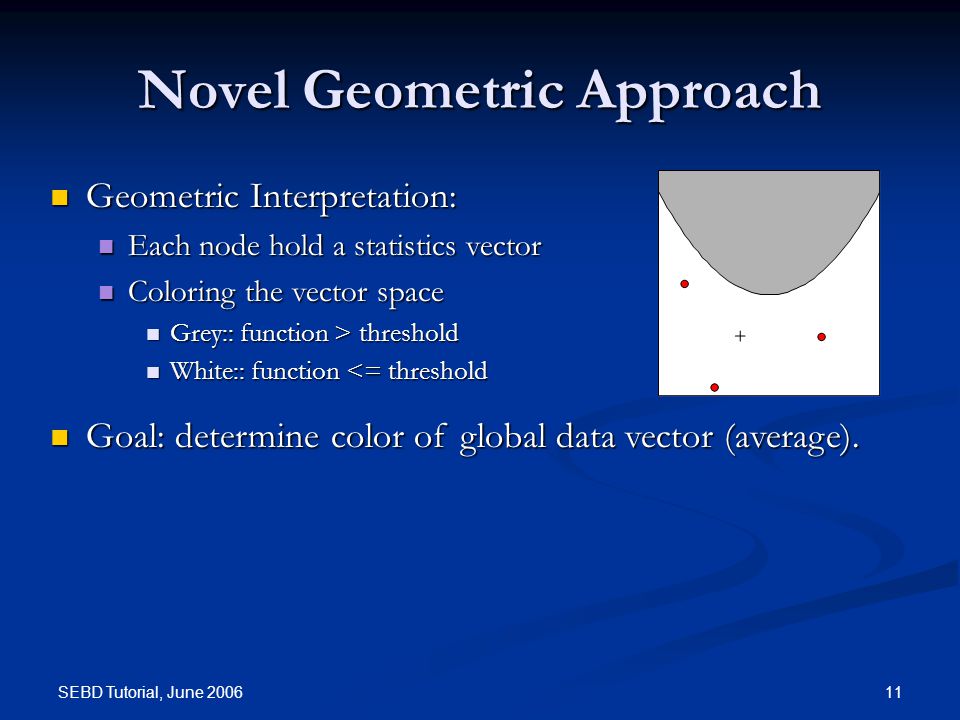 Novel Geometric Approach

Geometric Interpretation:

Each node hold a statistics vector

Coloring the vector space

Grey:: function > threshold

White:: function <= threshold

+

Goal: determine color of global data vector (average).

SEBD Tutorial, June 2006

11